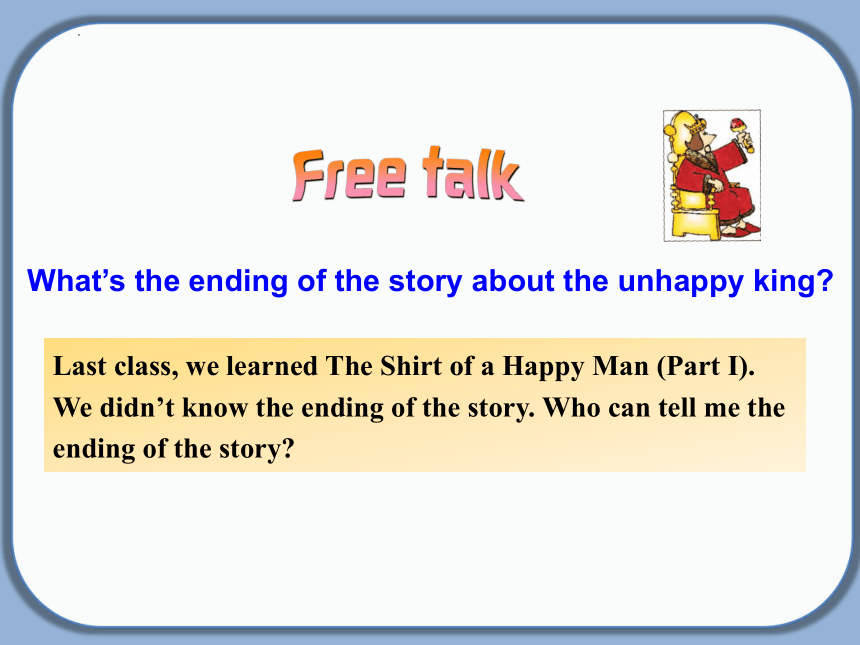 Free talk

What's the ending of the story about the unhappy king?

Last class, we learned The Shirt of a Happy Man (Part I). We didn't know the ending of the story. Who can tell me the ending of the story?